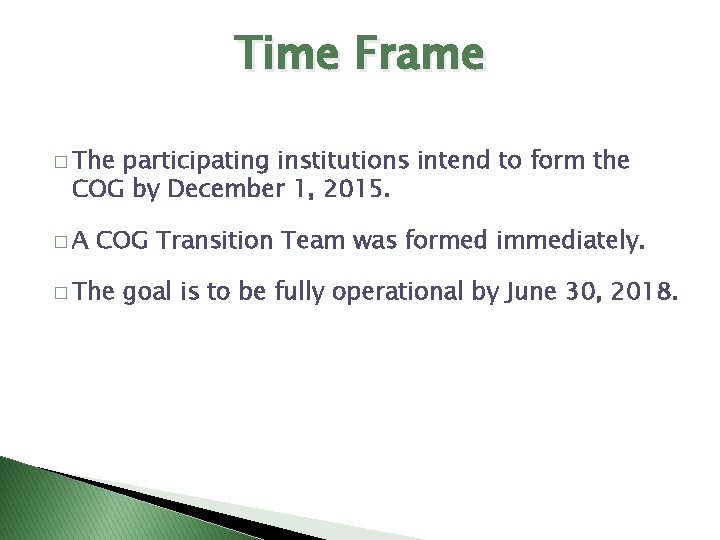 Time Frame

□ The participating institutions intend to form the COG by December 1, 2015.

□ A COG Transition Team was formed immediately.

□ The goal is to be fully operational by June 30, 2018.